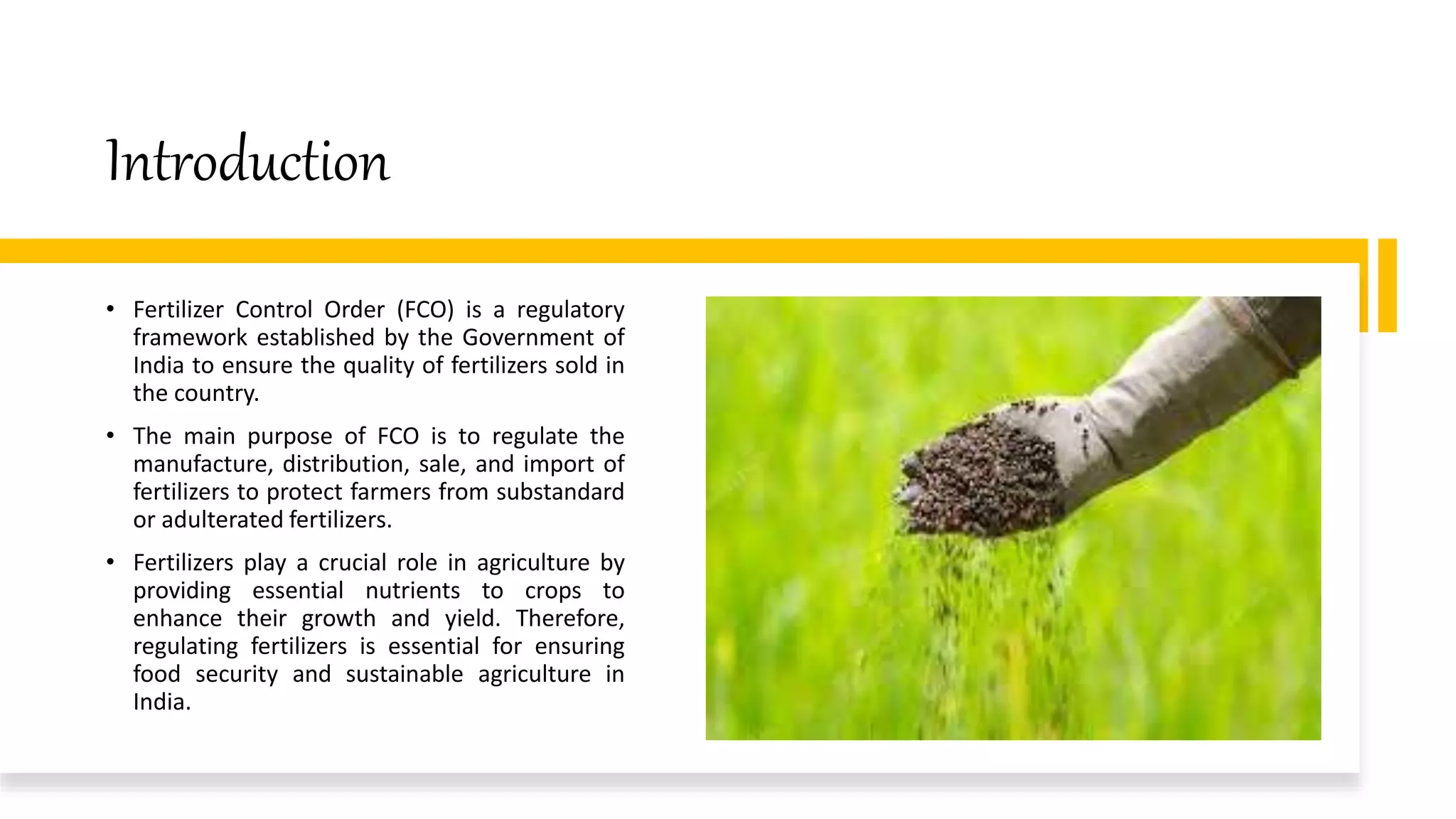 Introduction

• Fertilizer Control Order (FCO) is a regulatory framework established by the Government of India to ensure the quality of fertilizers sold in the country.

• The main purpose of FCO is to regulate the manufacture, distribution, sale, and import of fertilizers to protect farmers from substandard or adulterated fertilizers.

• Fertilizers play a crucial role in agriculture by providing essential nutrients to crops to enhance their growth and yield. Therefore, regulating fertilizers is essential for ensuring food security and sustainable agriculture in India.